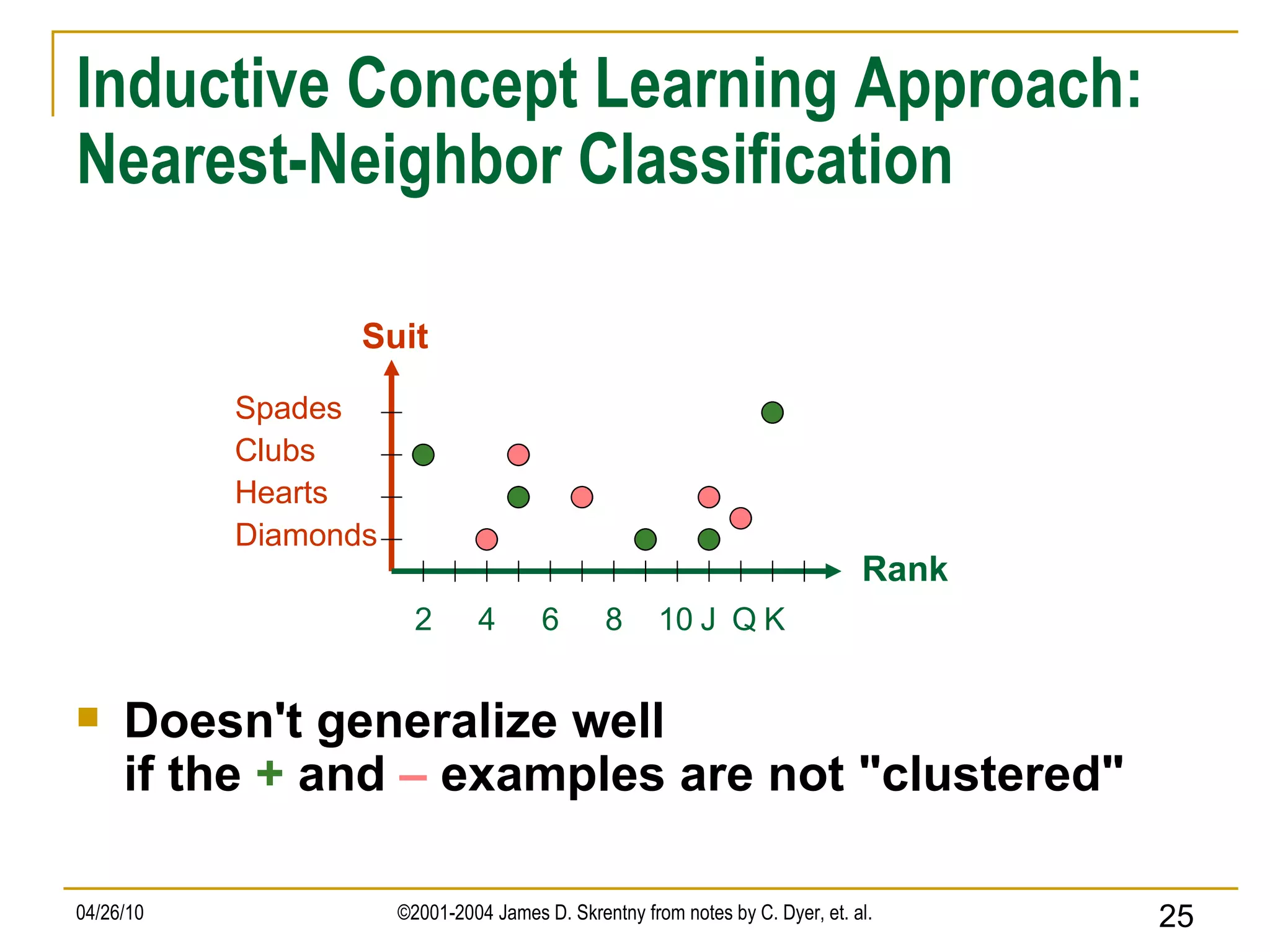 Inductive Concept Learning Approach: Nearest-Neighbor Classification

Suit

Spades
Clubs
Hearts
Diamonds

Rank

2 4 6 8 10 J Q K

Doesn't generalize well
if the + and – examples are not "clustered"

04/26/10

©2001-2004 James D. Skrentny from notes by C. Dyer, et. al.

25